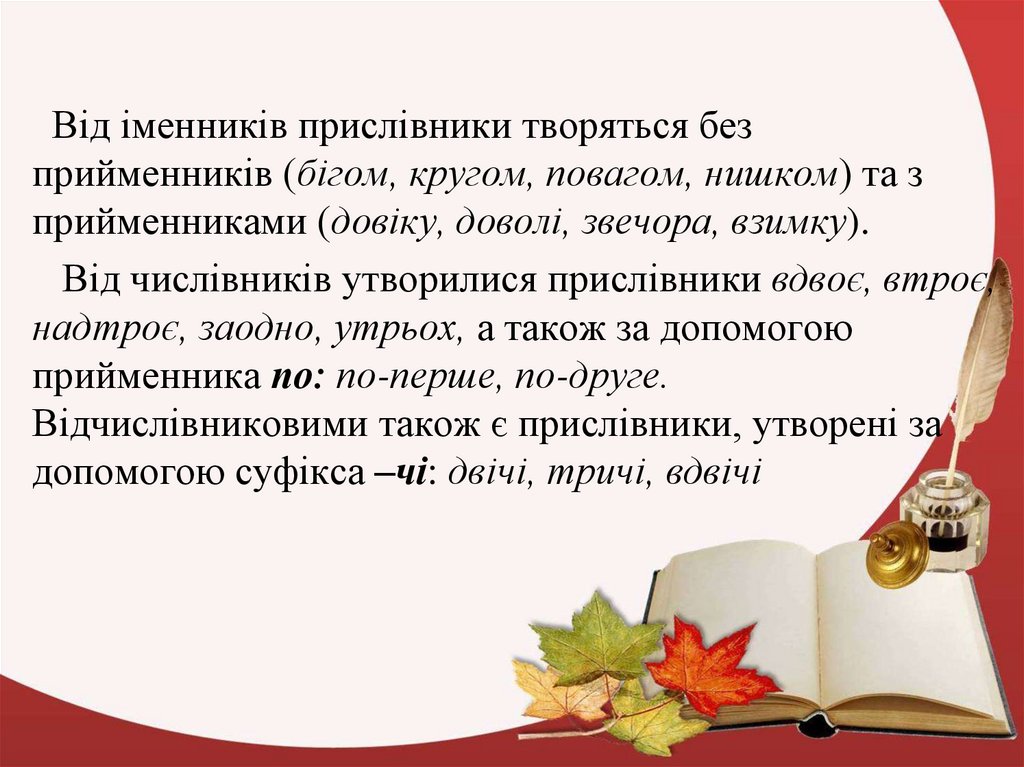 Від іменників прислівники творяться без прийменників (бігом, кругом, повагом, нишком) та з прийменниками (довіку, доволі, звечора, взимку).

Від числівників утворилися прислівники вдвоє, втроє, надтроє, заодно, утрьох, а також за допомогою прийменника по: по-перше, по-друге. Відчислівниковими також є прислівники, утворені за допомогою суфікса –чі: двічі, тричі, вдвічі